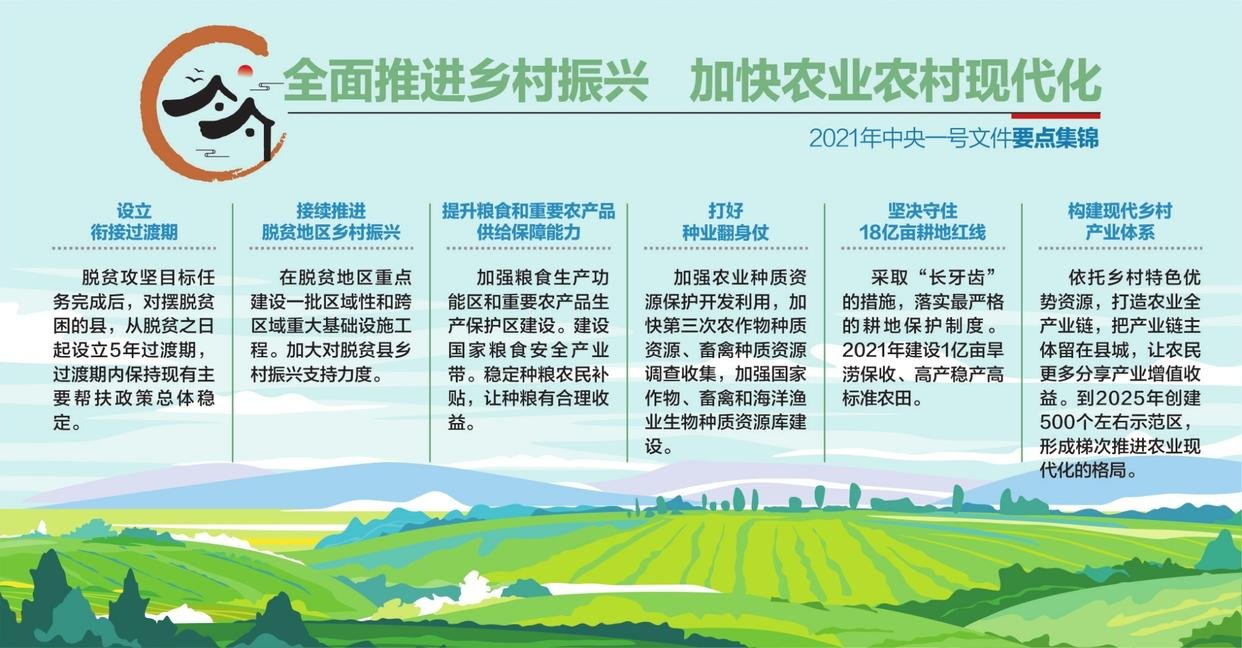 全面推进乡村振兴　加快农业农村现代化

2021年中央一号文件要点集锦

设立
衔接过渡期

脱贫攻坚目标任务完成后，对摆脱贫困的县，从脱贫之日起设立5年过渡期，过渡期内保持现有主要帮扶政策总体稳定。

接续推进
脱贫地区乡村振兴

在脱贫地区重点建设一批区域性和跨区域重大基础设施工程。加大对脱贫县乡村振兴支持力度。

提升粮食和重要农产品
供给保障能力

加强粮食生产功能区和重要农产品生产保护区建设。建设国家粮食安全产业带。稳定种粮农民补贴，让种粮有合理收益。

打好
种业翻身仗

加强农业种质资源保护开发利用，加快第三次农作物种质资源、畜禽种质资源调查收集，加强国家作物、畜禽和海洋渔业生物种质资源库建设。

坚决守住
18亿亩耕地红线

采取“长牙齿”的措施，落实最严格的耕地保护制度。2021年建设1亿亩旱涝保收、高产稳产高标准农田。

构建现代乡村
产业体系

依托乡村特色优势资源，打造农业全产业链，把产业链主体留在县城，让农民更多分享产业增值收益。到2025年创建500个左右示范区，形成梯次推进农业现代化的格局。